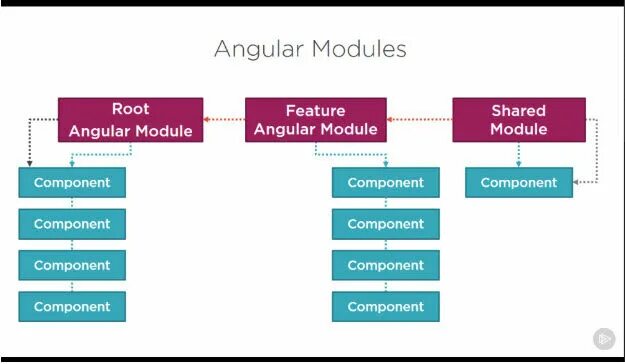 Angular Modules

Root Angular Module

Feature Angular Module

Shared Module

Component

Component

Component

Component

Component

Component

Component

Component

Component